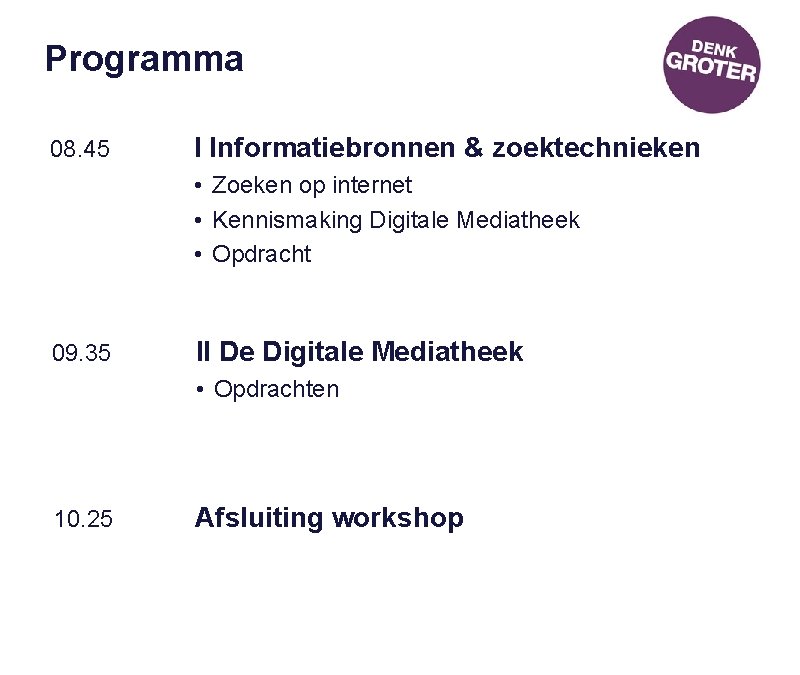 Programma

DENK GROTER

08.45 I Informatiebronnen & zoektechnieken
• Zoeken op internet
• Kennismaking Digitale Mediatheek
• Opdracht

09.35 II De Digitale Mediatheek
• Opdrachten

10.25 Afsluiting workshop